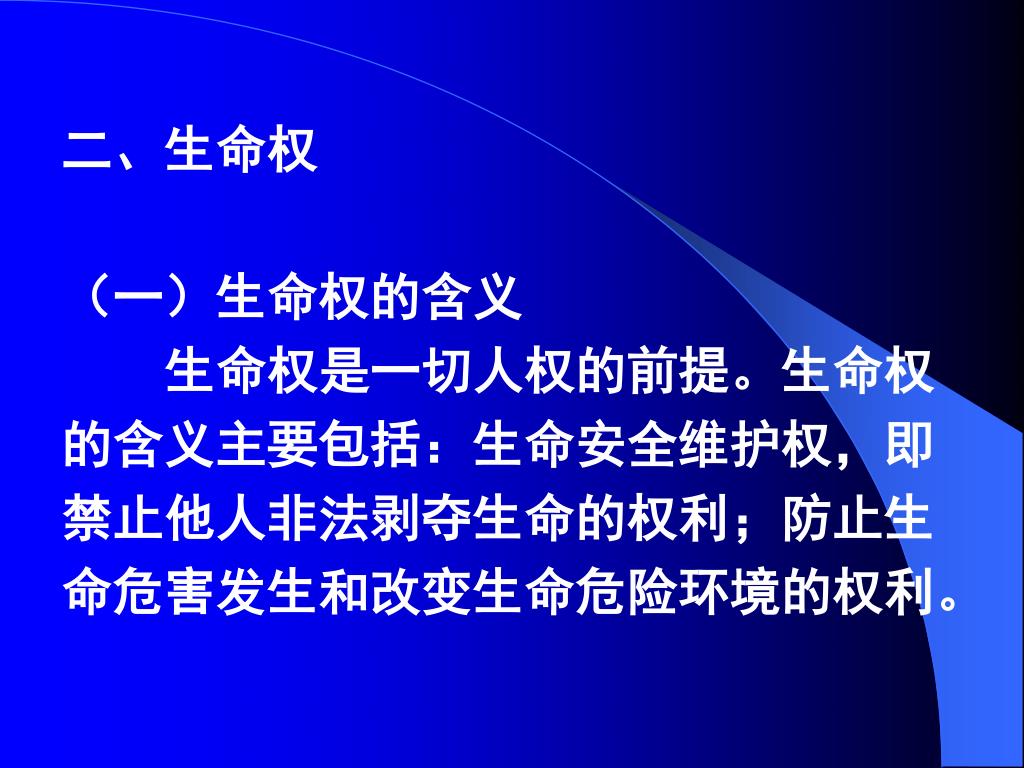 二、生命权

（一）生命权的含义

生命权是一切人权的前提。生命权的含义主要包括：生命安全维护权，即禁止他人非法剥夺生命的权利；防止生命危害发生和改变生命危险环境的权利。